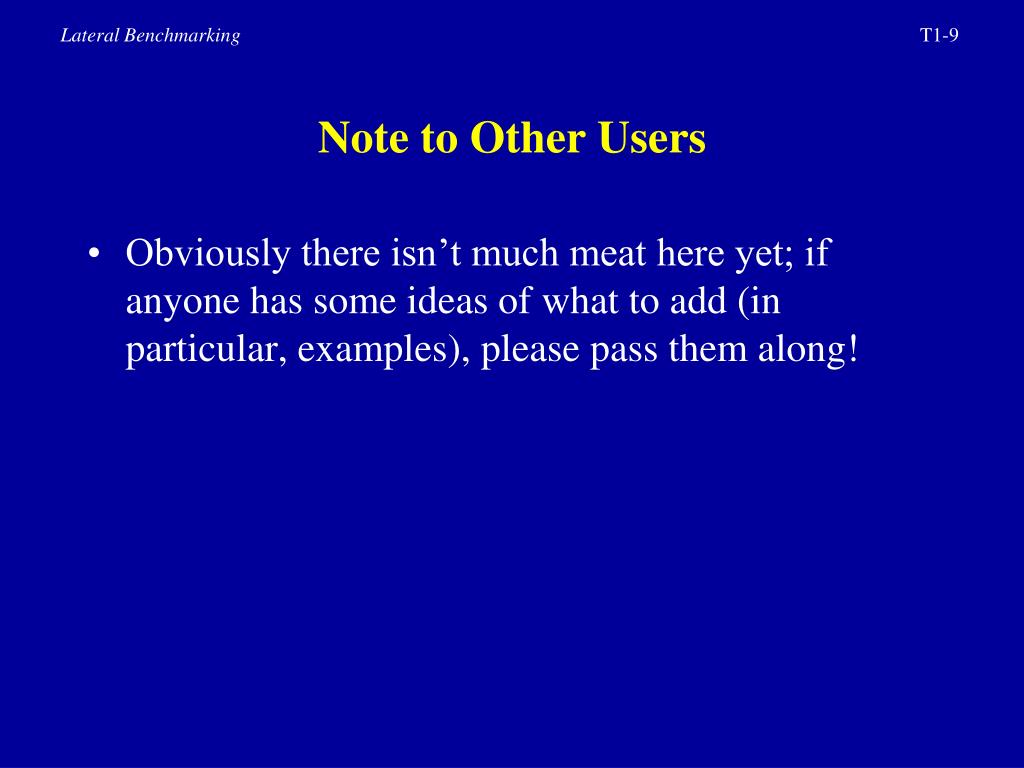 Lateral Benchmarking

T1-9

Note to Other Users

• Obviously there isn’t much meat here yet; if anyone has some ideas of what to add (in particular, examples), please pass them along!